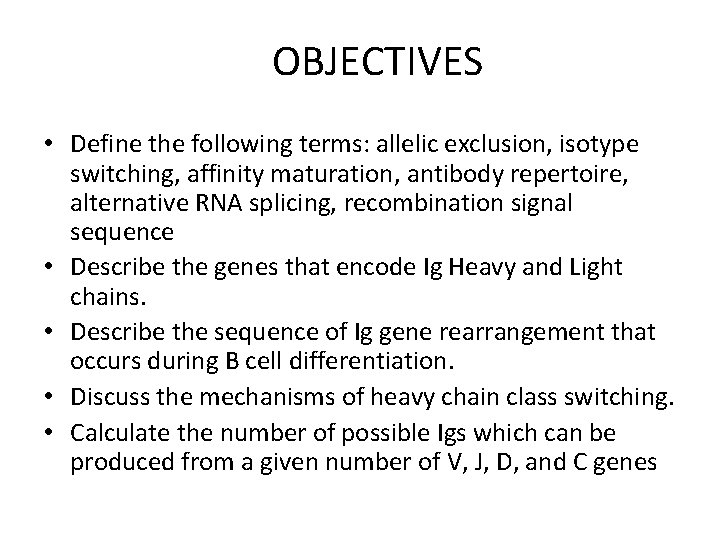 OBJECTIVES

• Define the following terms: allelic exclusion, isotype switching, affinity maturation, antibody repertoire, alternative RNA splicing, recombination signal sequence
• Describe the genes that encode Ig Heavy and Light chains.
• Describe the sequence of Ig gene rearrangement that occurs during B cell differentiation.
• Discuss the mechanisms of heavy chain class switching.
• Calculate the number of possible Igs which can be produced from a given number of V, J, D, and C genes